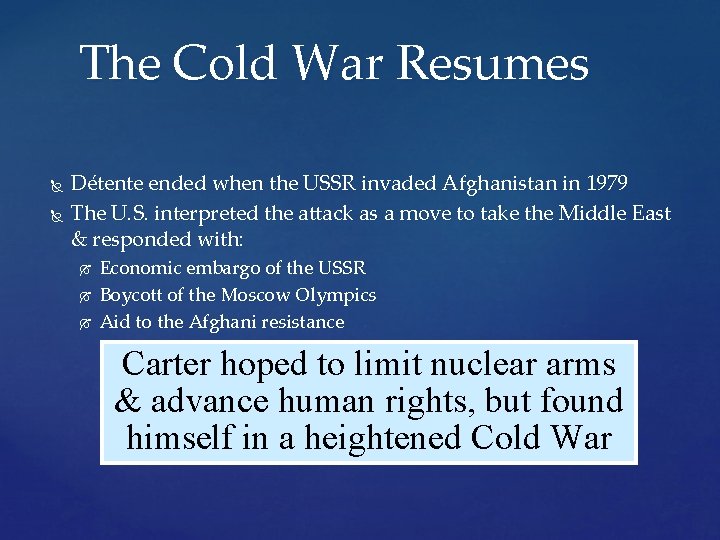 The Cold War Resumes

Détente ended when the USSR invaded Afghanistan in 1979

The U.S. interpreted the attack as a move to take the Middle East & responded with:

Economic embargo of the USSR

Boycott of the Moscow Olympics

Aid to the Afghani resistance

Carter hoped to limit nuclear arms & advance human rights, but found himself in a heightened Cold War